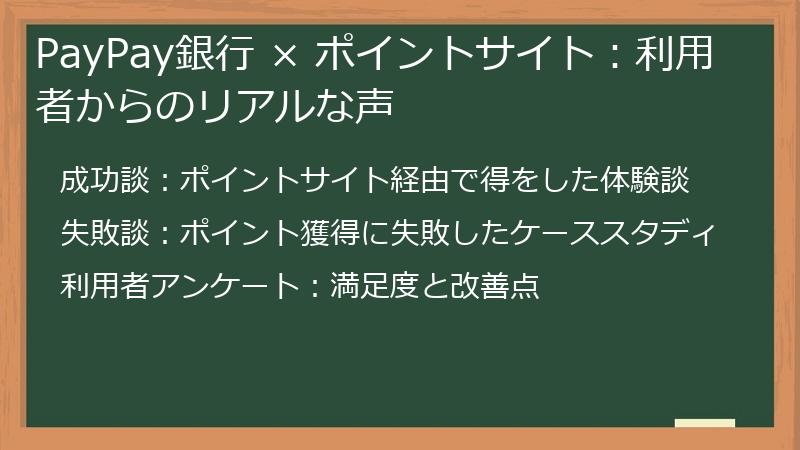 PayPay銀行 × ポイントサイト：利用者からのリアルな声

成功談：ポイントサイト経由で得をした体験談

失敗談：ポイント獲得に失敗したケーススタディ

利用者アンケート：満足度と改善点